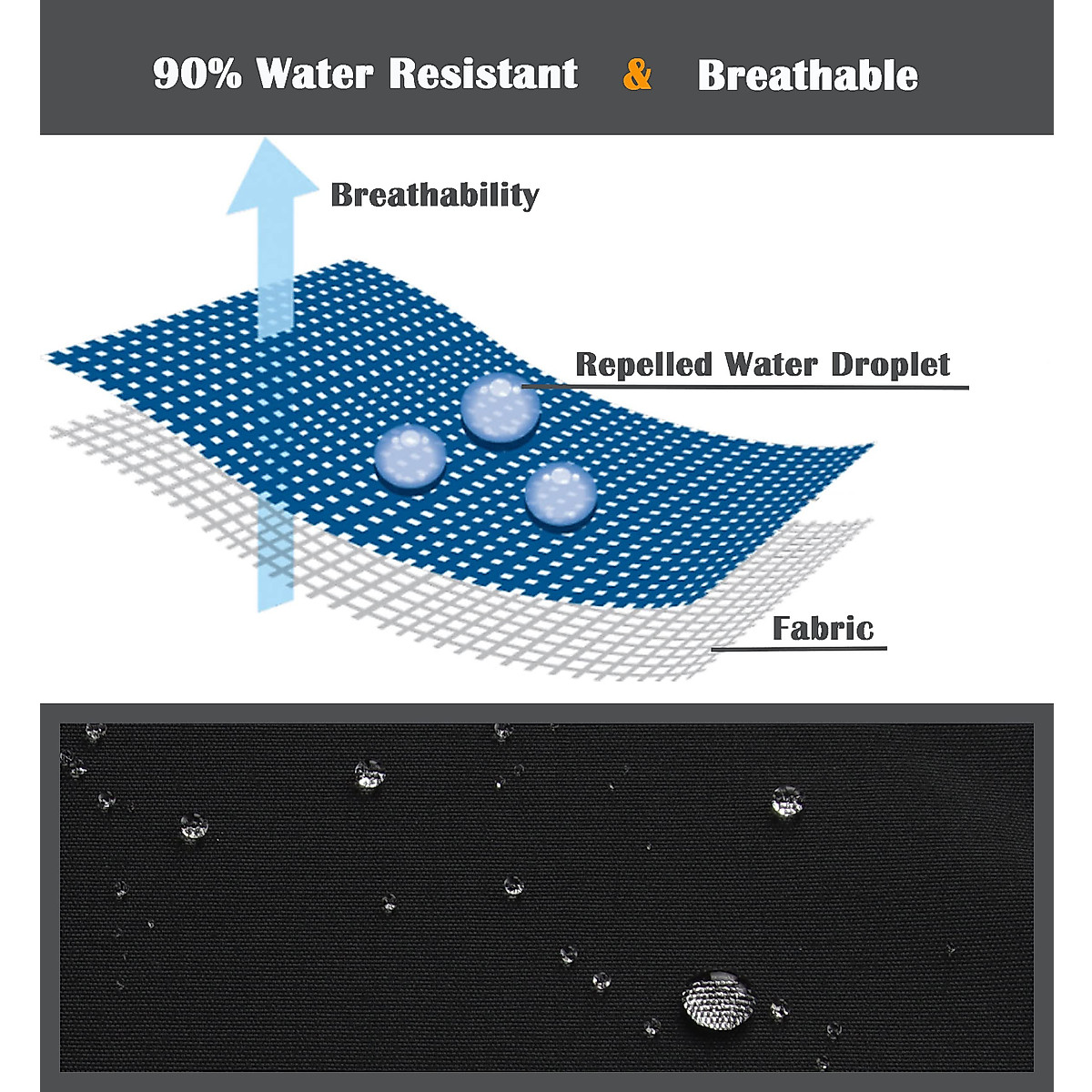 90% Water Resistant & Breathable

Breathability

Repelled Water Droplet

Fabric